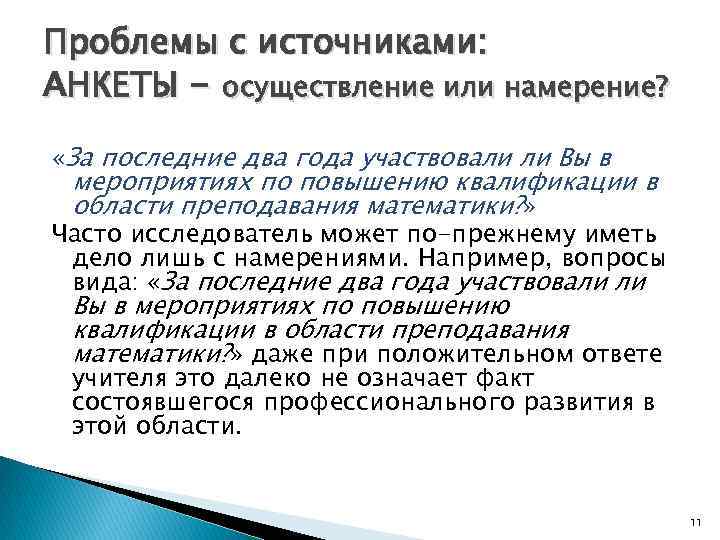 Проблемы с источниками:
АНКЕТЫ – осуществление или намерение?

«За последние два года участвовали ли Вы в мероприятиях по повышению квалификации в области преподавания математики?»

Часто исследователь может по-прежнему иметь дело лишь с намерениями. Например, вопросы вида: «За последние два года участвовали ли Вы в мероприятиях по повышению квалификации в области преподавания математики?» даже при положительном ответе учителя это далеко не означает факт состоявшегося профессионального развития в этой области.

11